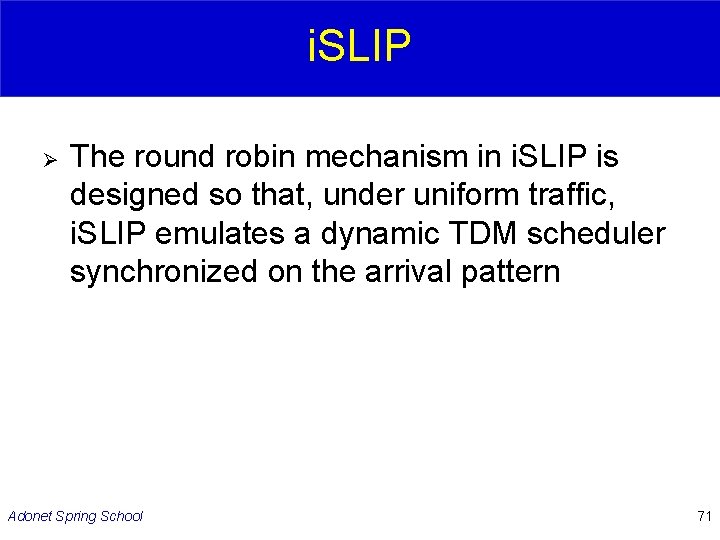 iSLIP

➢ The round robin mechanism in iSLIP is designed so that, under uniform traffic, iSLIP emulates a dynamic TDM scheduler synchronized on the arrival pattern

Adonet Spring School

71